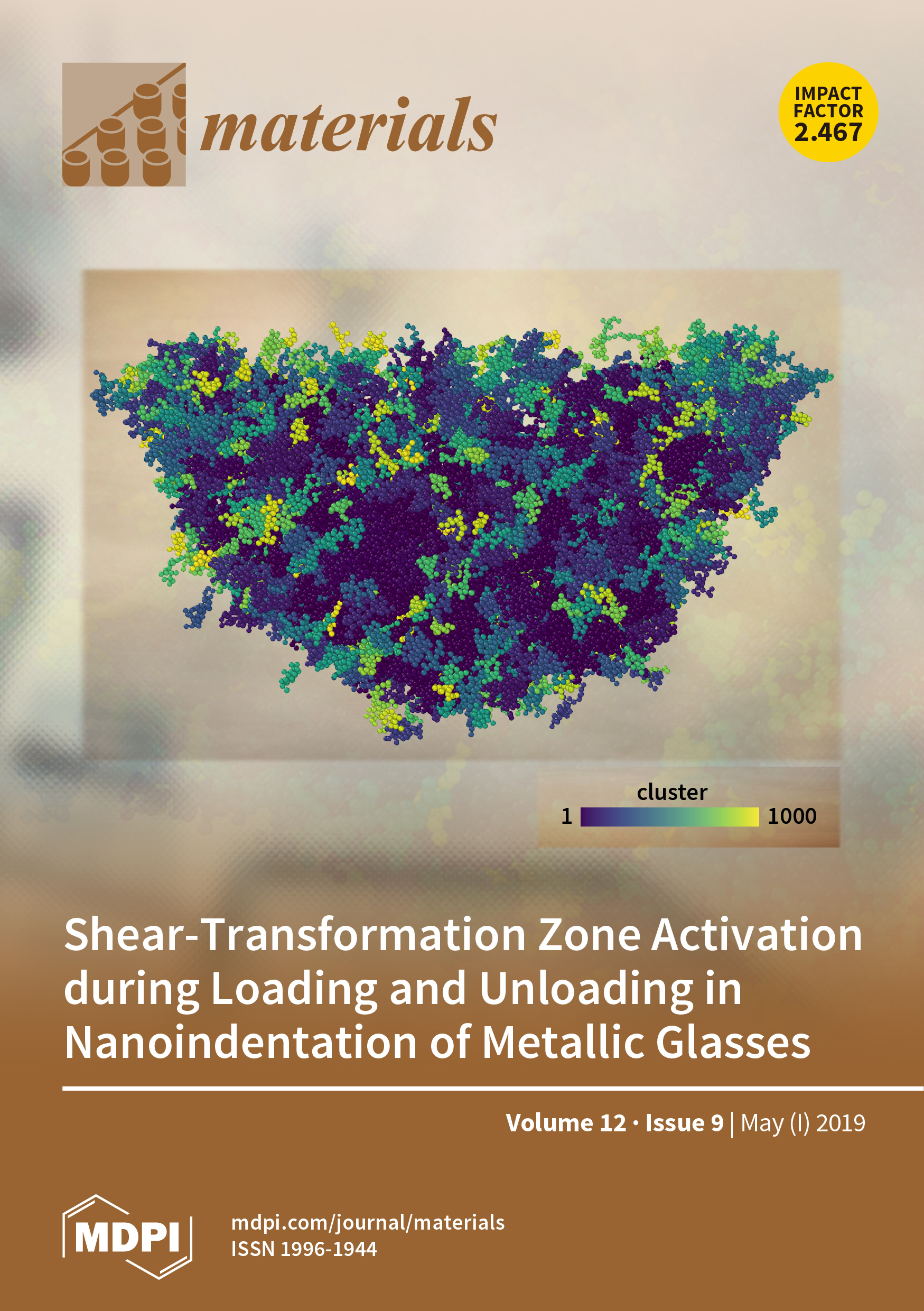 materials

IMPACT FACTOR 2.467

cluster
1 1000

Shear-Transformation Zone Activation during Loading and Unloading in Nanoindentation of Metallic Glasses

Volume 12 · Issue 9 | May (I) 2019

MDPI

mdpi.com/journal/materials
ISSN 1996-1944